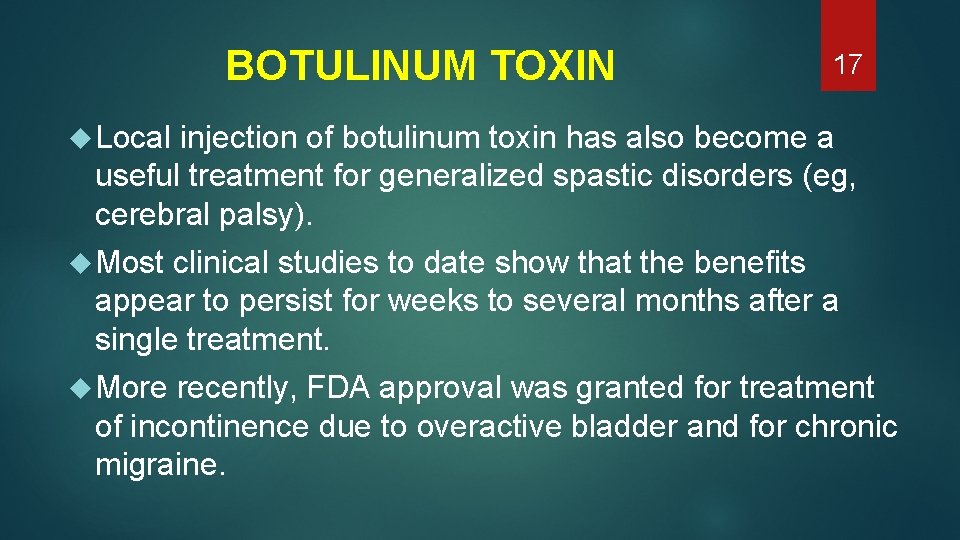 BOTULINUM TOXIN

17

Local injection of botulinum toxin has also become a useful treatment for generalized spastic disorders (eg, cerebral palsy).

Most clinical studies to date show that the benefits appear to persist for weeks to several months after a single treatment.

More recently, FDA approval was granted for treatment of incontinence due to overactive bladder and for chronic migraine.